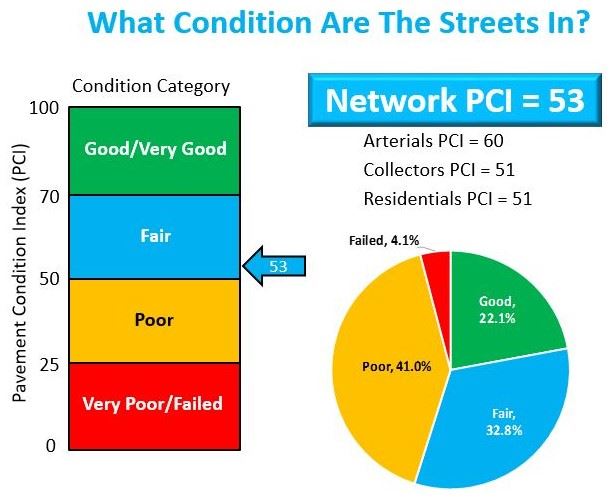 What Condition Are The Streets In?

Condition Category

Pavement Condition Index (PCI)

100

Good/Very Good

70

Fair

53

50

Poor

25

Very Poor/Failed

0

Network PCI = 53

Arterials PCI = 60

Collectors PCI = 51

Residentials PCI = 51

Failed, 4.1%

Good, 22.1%

Fair, 32.8%

Poor, 41.0%